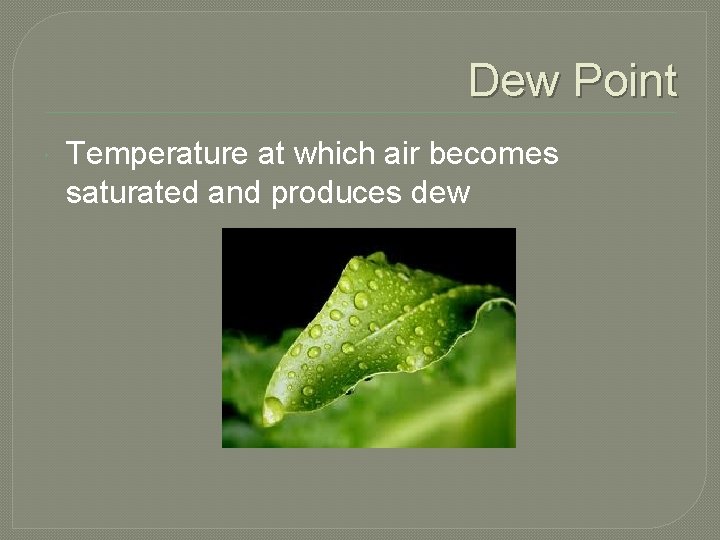 Dew Point

Temperature at which air becomes saturated and produces dew